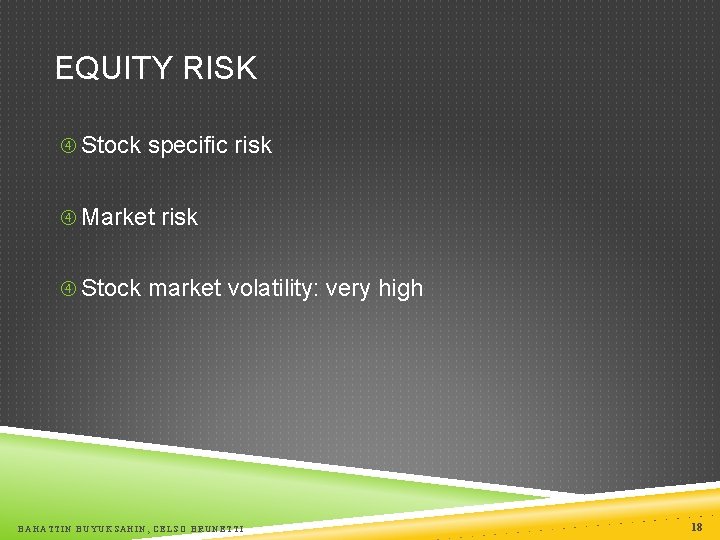 EQUITY RISK

④ Stock specific risk

④ Market risk

④ Stock market volatility: very high

BAHATTIN BUYUKSAHIN, CELSO BRUNETTI

18